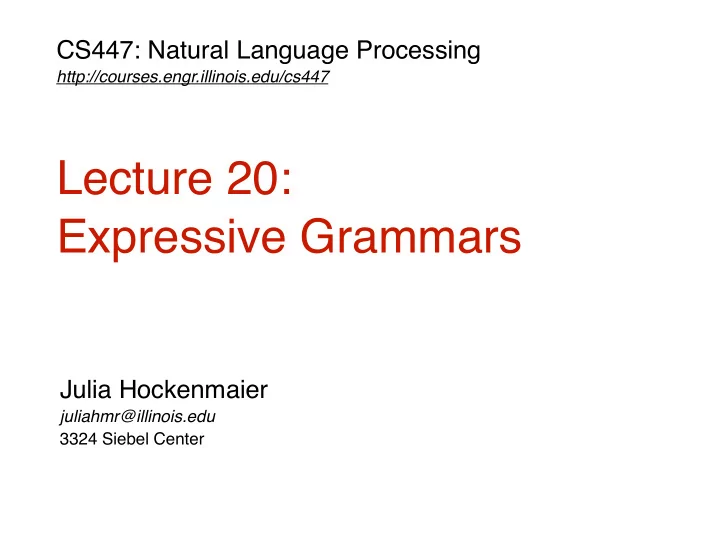 CS447: Natural Language Processing
http://courses.engr.illinois.edu/cs447

Lecture 20:
Expressive Grammars

Julia Hockenmaier
juliahmr@illinois.edu
3324 Siebel Center